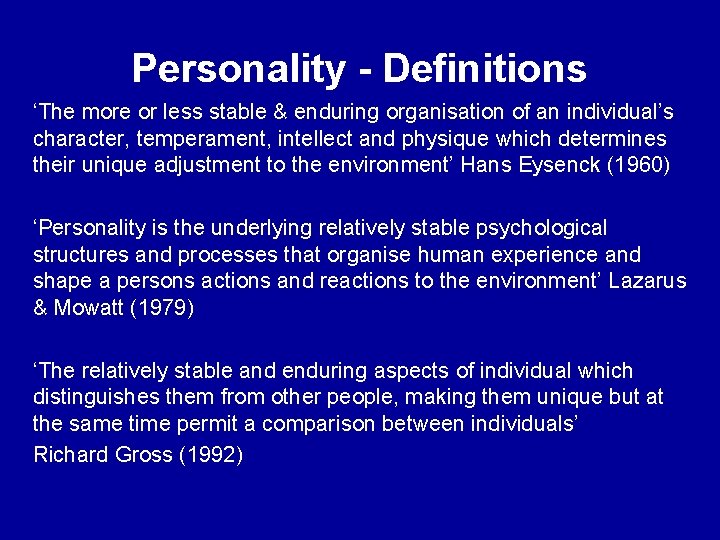 Personality - Definitions

‘The more or less stable & enduring organisation of an individual’s character, temperament, intellect and physique which determines their unique adjustment to the environment’ Hans Eysenck (1960)

‘Personality is the underlying relatively stable psychological structures and processes that organise human experience and shape a persons actions and reactions to the environment’ Lazarus & Mowatt (1979)

‘The relatively stable and enduring aspects of individual which distinguishes them from other people, making them unique but at the same time permit a comparison between individuals’

Richard Gross (1992)